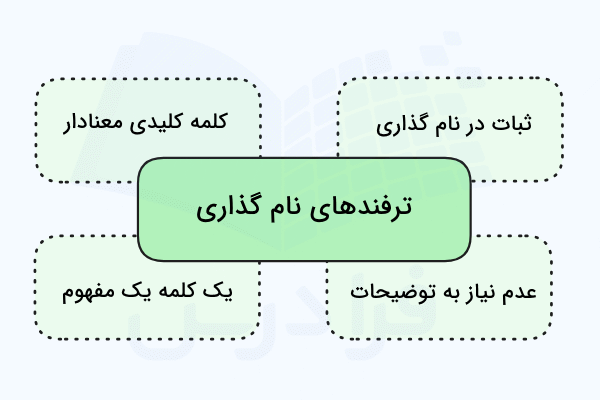 ترفندهای نام گذاری

ثبات در نام گذاری

کلمه کلیدی معنادار

عدم نیاز به توضیحات

یک کلمه یک مفهوم